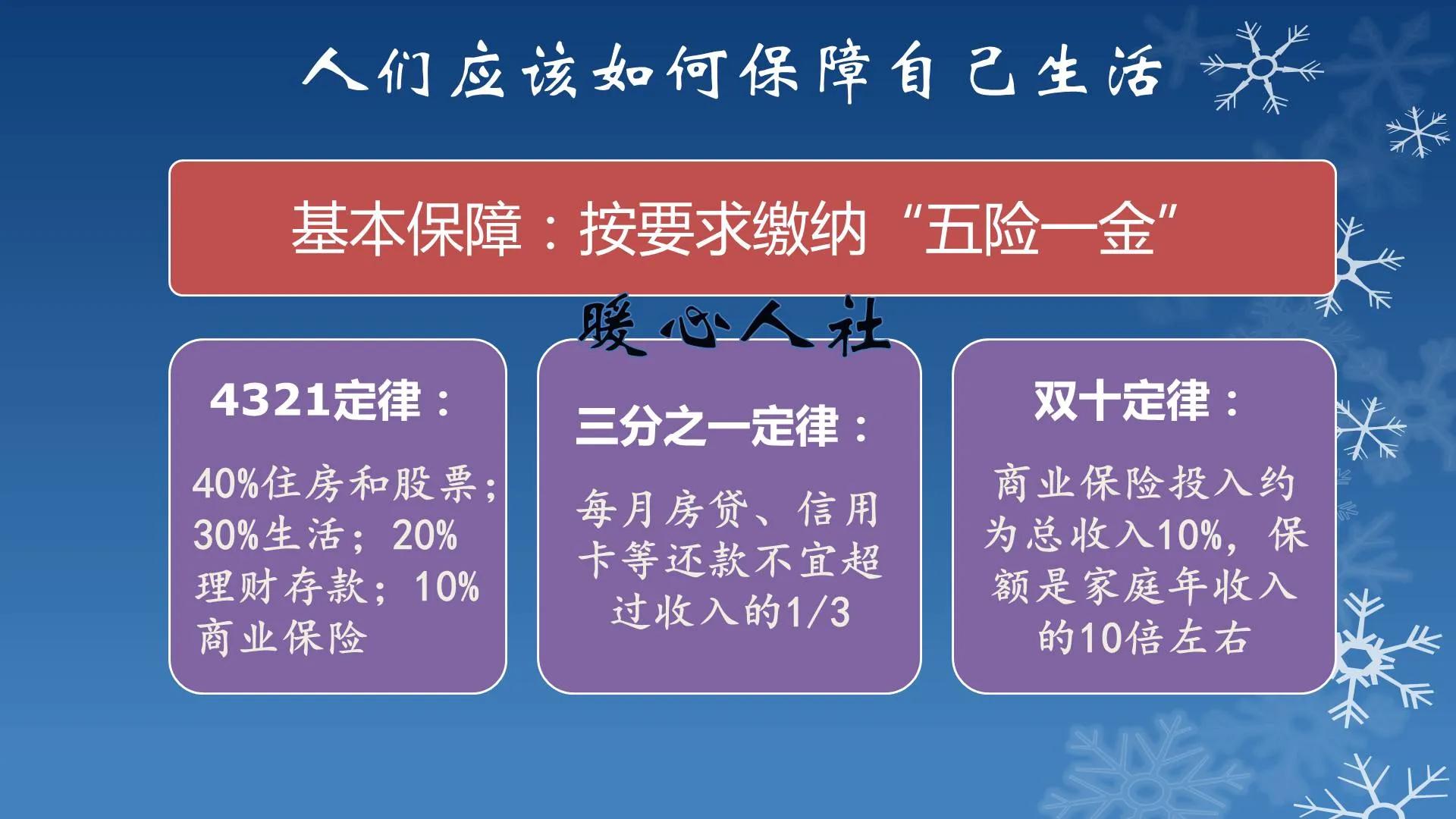 人们应该如何保障自己生活

基本保障：按要求缴纳“五险一金”

暖心人社

4321定律：

40%住房和股票；30%生活；20%理财存款；10%商业保险

三分之一定律：

每月房贷、信用卡等还款不宜超过收入的1/3

双十定律：

商业保险投入约为总收入10%，保额是家庭年收入的10倍左右